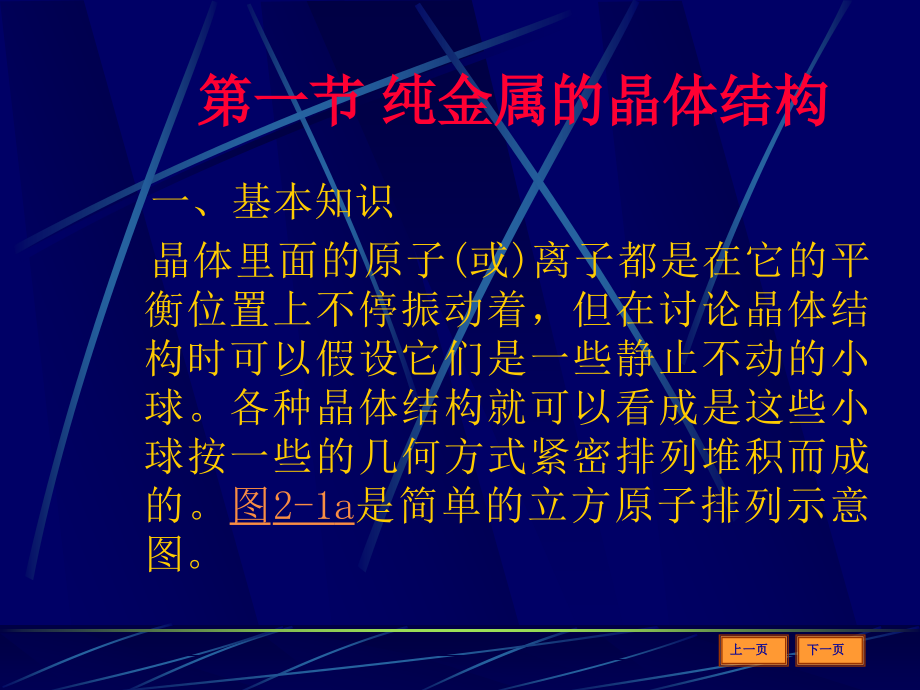 第一节 纯金属的晶体结构

一、基本知识

晶体里面的原子(或)离子都是在它的平衡位置上不停振动着，但在讨论晶体结构时可以假设它们是一些静止不动的小球。各种晶体结构就可以看成是这些小球按一些的几何方式紧密排列堆积而成的。图2-1a是简单的立方原子排列示意图。

上一页 下一页